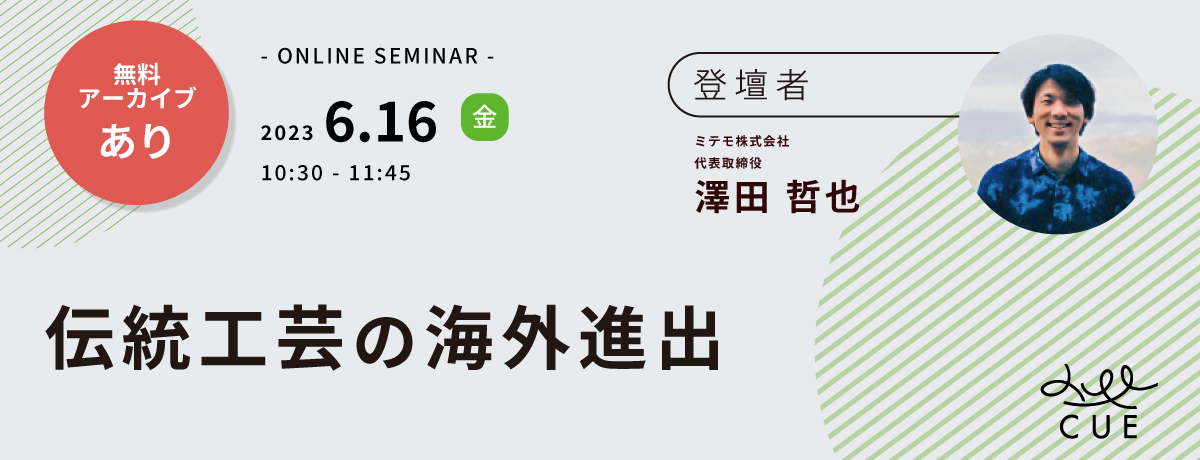 無料
アーカイブ
あり

- ONLINE SEMINAR -

2023 6.16 金

10:30 - 11:45

登壇者

ミテモ株式会社
代表取締役
澤田 哲也

伝統工芸の海外進出

CUE